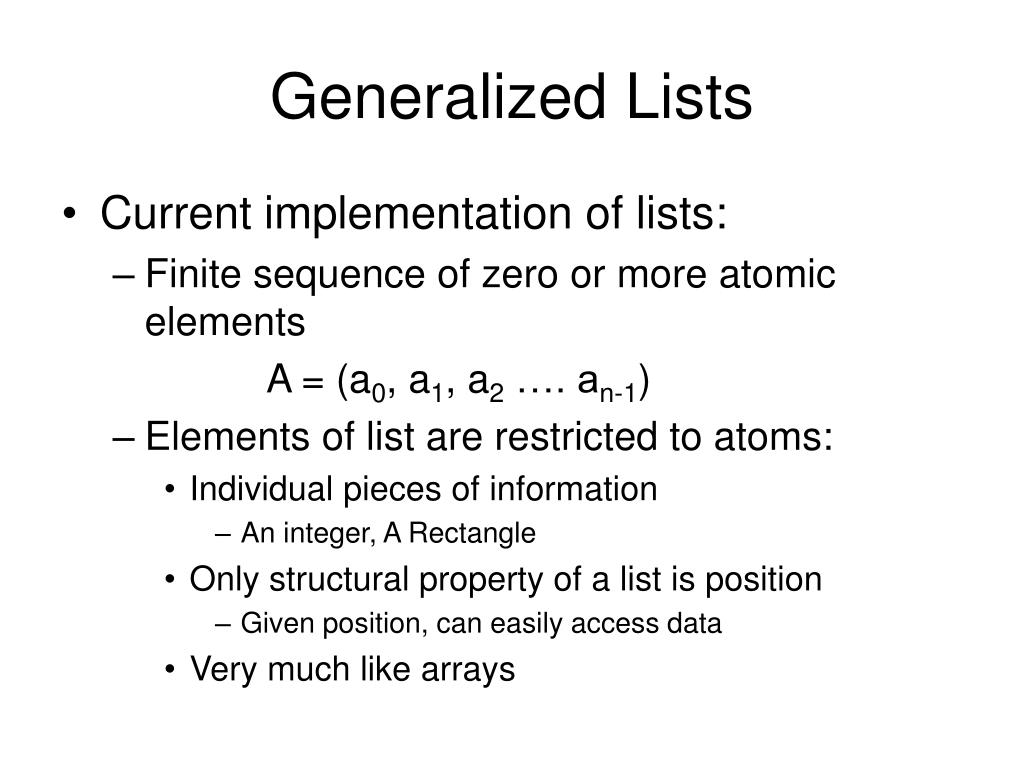 Generalized Lists

• Current implementation of lists:
– Finite sequence of zero or more atomic elements

$A = (a_0, a_1, a_2 \ldots. a_{n-1})$

– Elements of list are restricted to atoms:
• Individual pieces of information
– An integer, A Rectangle
• Only structural property of a list is position
– Given position, can easily access data
• Very much like arrays